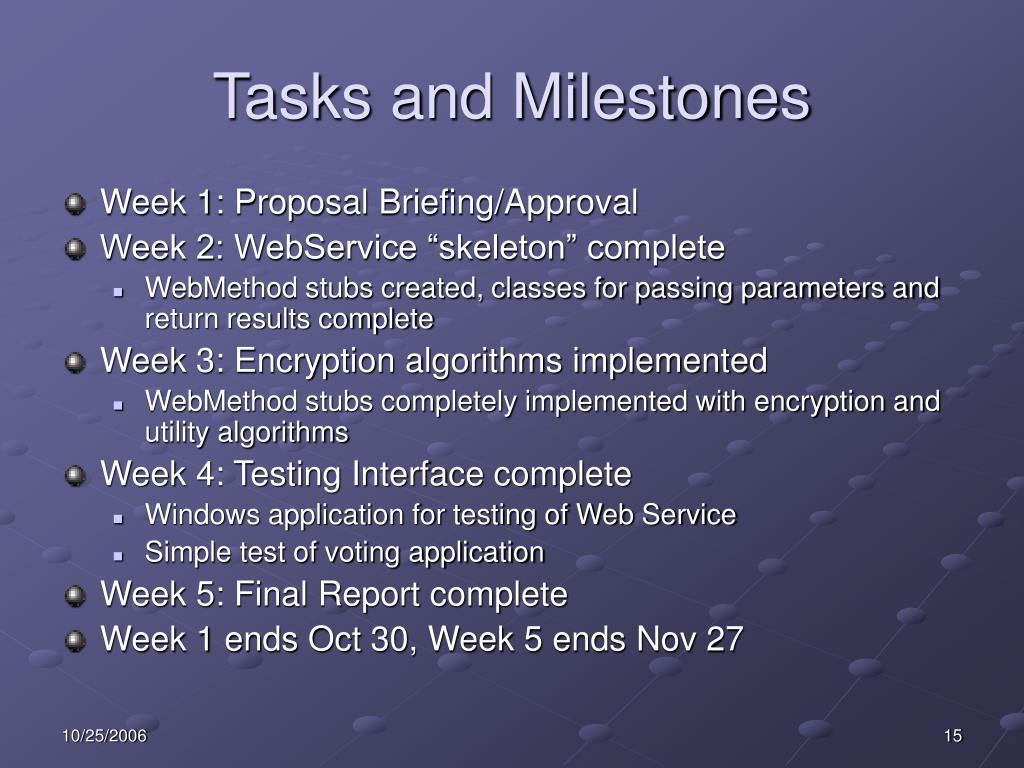 Tasks and Milestones

Week 1: Proposal Briefing/Approval
Week 2: WebService “skeleton” complete
WebMethod stubs created, classes for passing parameters and return results complete
Week 3: Encryption algorithms implemented
WebMethod stubs completely implemented with encryption and utility algorithms
Week 4: Testing Interface complete
Windows application for testing of Web Service
Simple test of voting application
Week 5: Final Report complete
Week 1 ends Oct 30, Week 5 ends Nov 27

10/25/2006

15